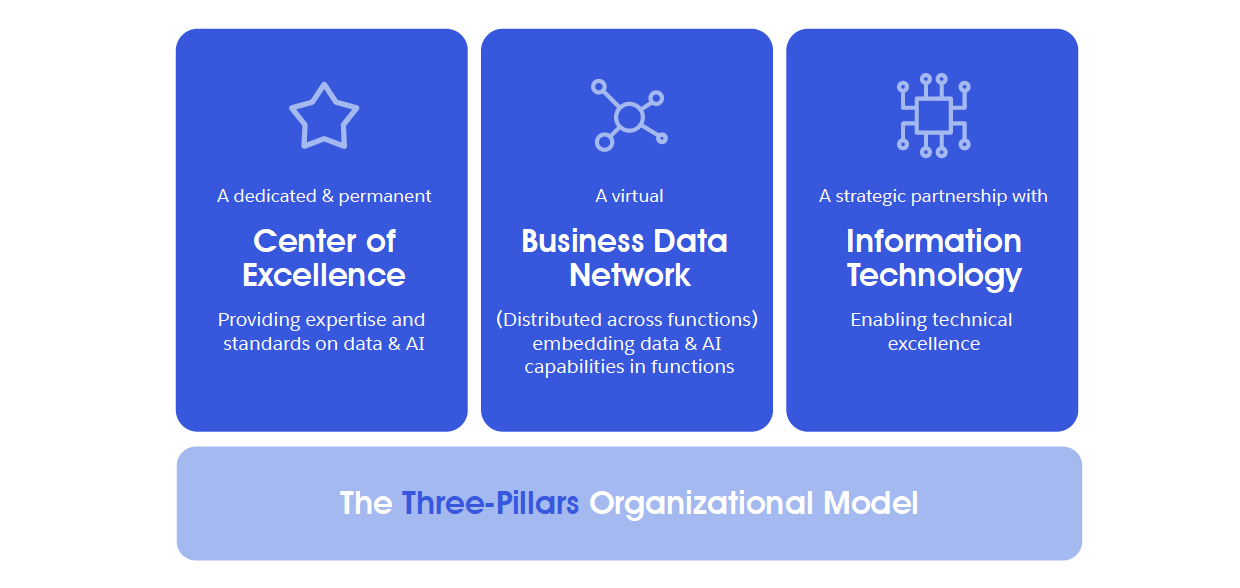 A dedicated & permanent

Center of Excellence

Providing expertise and standards on data & AI

A virtual

Business Data Network

(Distributed across functions) embedding data & AI capabilities in functions

A strategic partnership with

Information Technology

Enabling technical excellence

The Three-Pillars Organizational Model